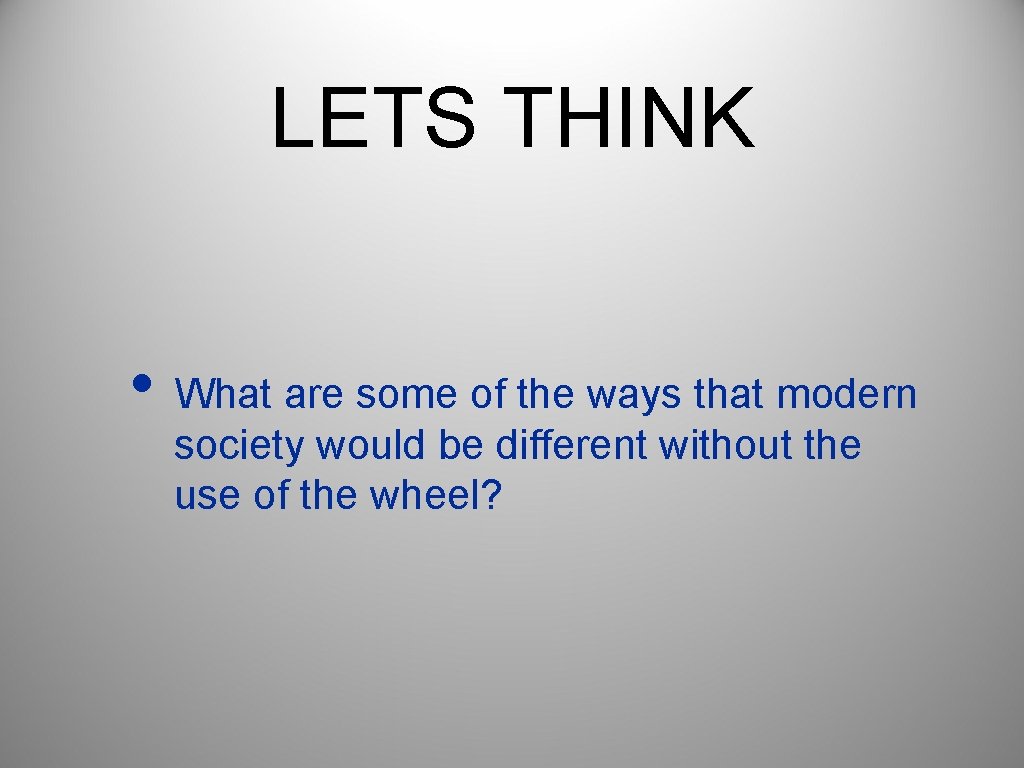 LETS THINK

• What are some of the ways that modern society would be different without the use of the wheel?